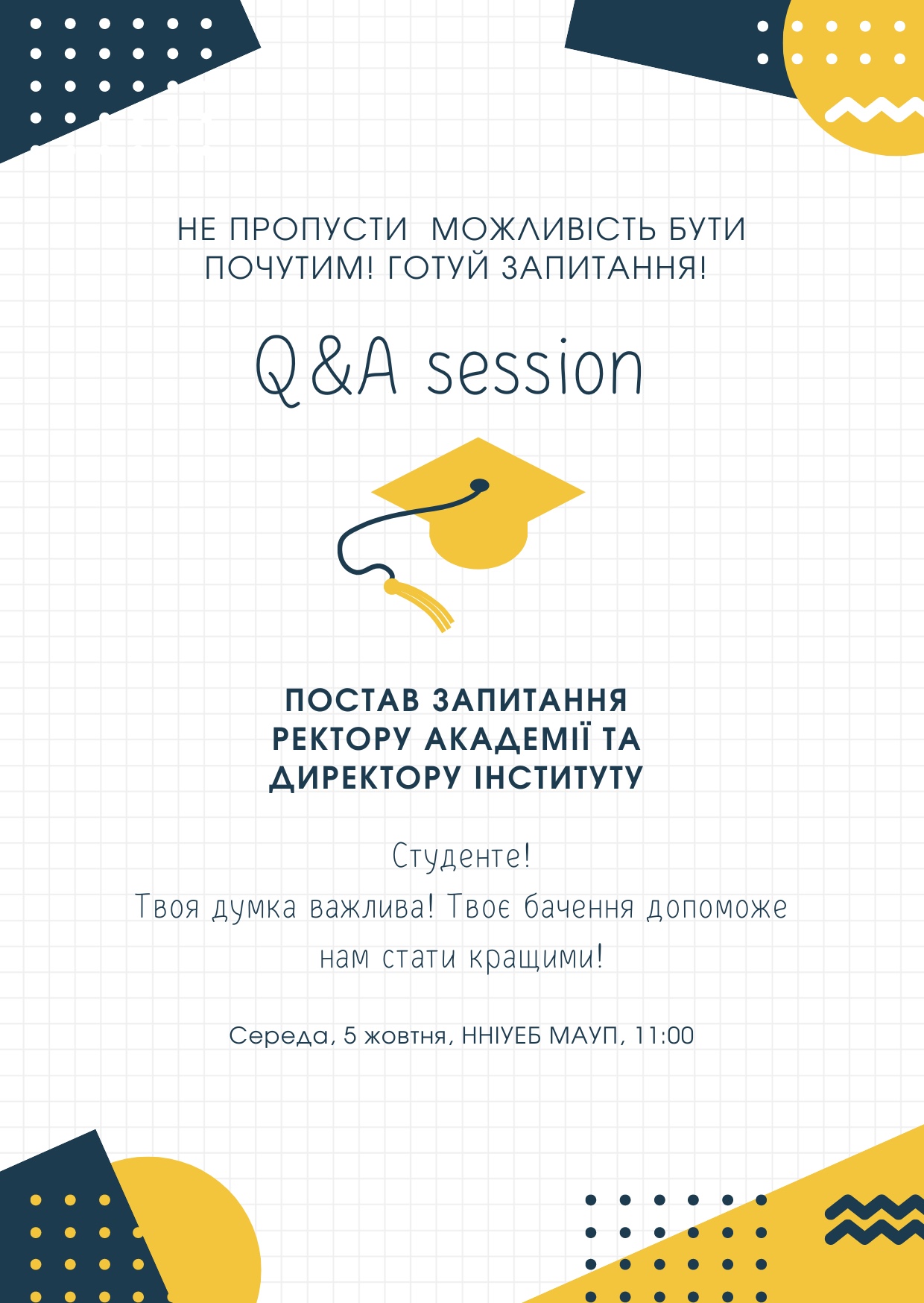 НЕ ПРОПУСТИ  МОЖЛИВІСТЬ БУТИ ПОЧУТИМ! ГОТУЙ ЗАПИТАННЯ!

Q&A session

ПОСТАВ ЗАПИТАННЯ РЕКТОРУ АКАДЕМІЇ ТА ДИРЕКТОРУ ІНСТИТУТУ

Студенте!
Твоя думка важлива! Твоє бачення допоможе нам стати кращими!

Середа, 5 жовтня, ННІУЕБ МАУП, 11:00